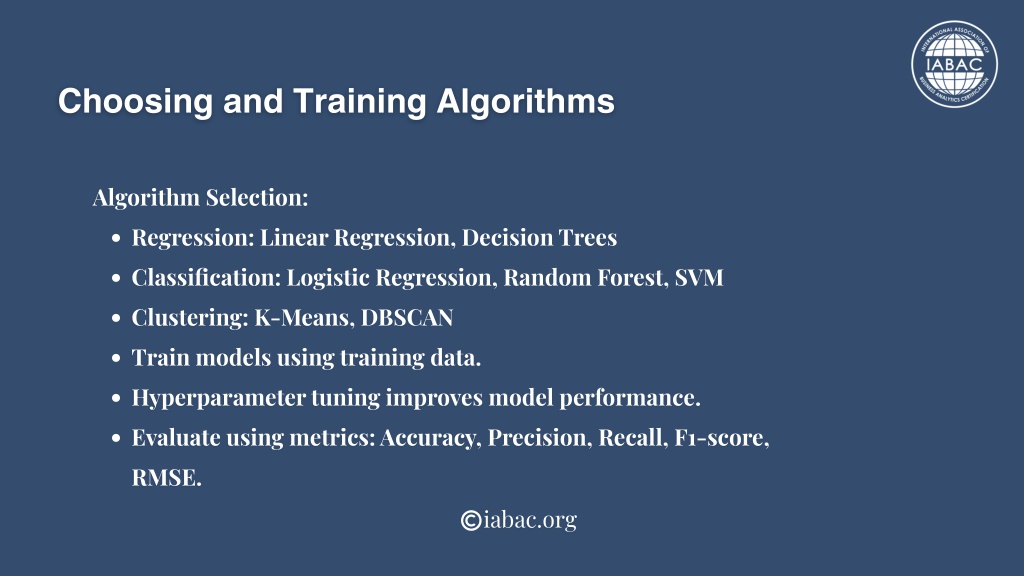 INTERNATIONAL ASSOCIATION OF BUSINESS ANALYTICS CERTIFICATION
IABAC

Choosing and Training Algorithms

Algorithm Selection:

- Regression: Linear Regression, Decision Trees
- Classification: Logistic Regression, Random Forest, SVM
- Clustering: K-Means, DBSCAN
- Train models using training data.
- Hyperparameter tuning improves model performance.
- Evaluate using metrics: Accuracy, Precision, Recall, F1-score, RMSE.

©iabac.org